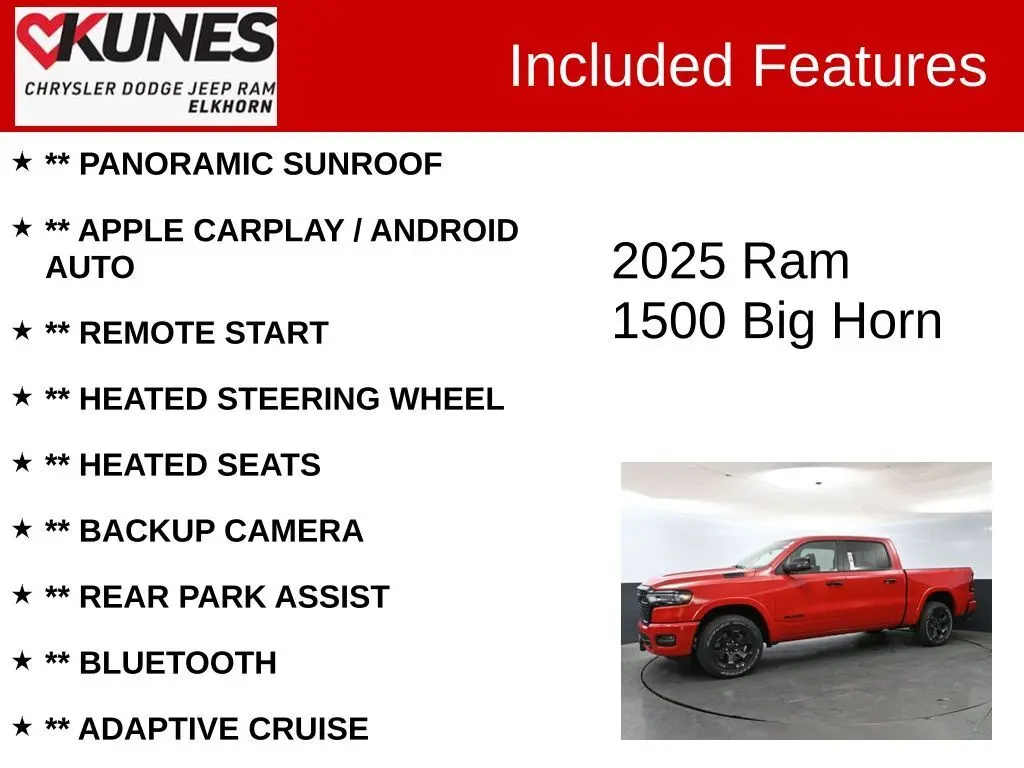 KUNES
CHRYSLER DODGE JEEP RAM
ELKHORN

Included Features

★ ** PANORAMIC SUNROOF

★ ** APPLE CARPLAY / ANDROID AUTO

★ ** REMOTE START

★ ** HEATED STEERING WHEEL

★ ** HEATED SEATS

★ ** BACKUP CAMERA

★ ** REAR PARK ASSIST

★ ** BLUETOOTH

★ ** ADAPTIVE CRUISE

2025 Ram
1500 Big Horn